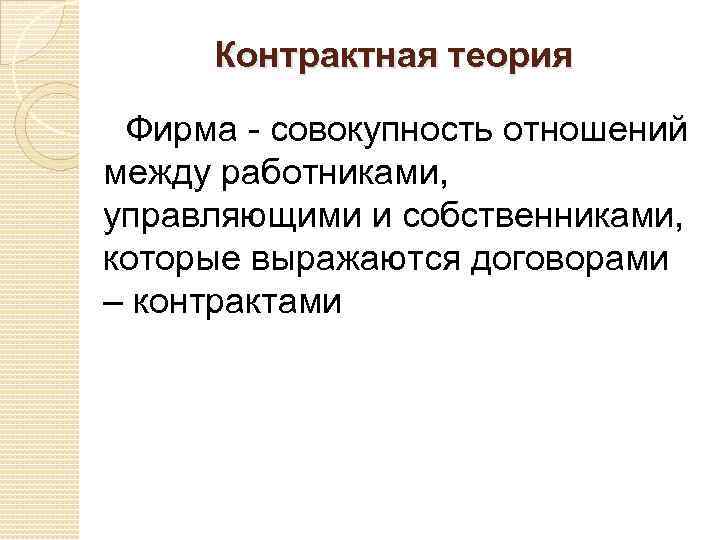 Контрактная теория

Фирма - совокупность отношений между работниками, управляющими и собственниками, которые выражаются договорами – контрактами